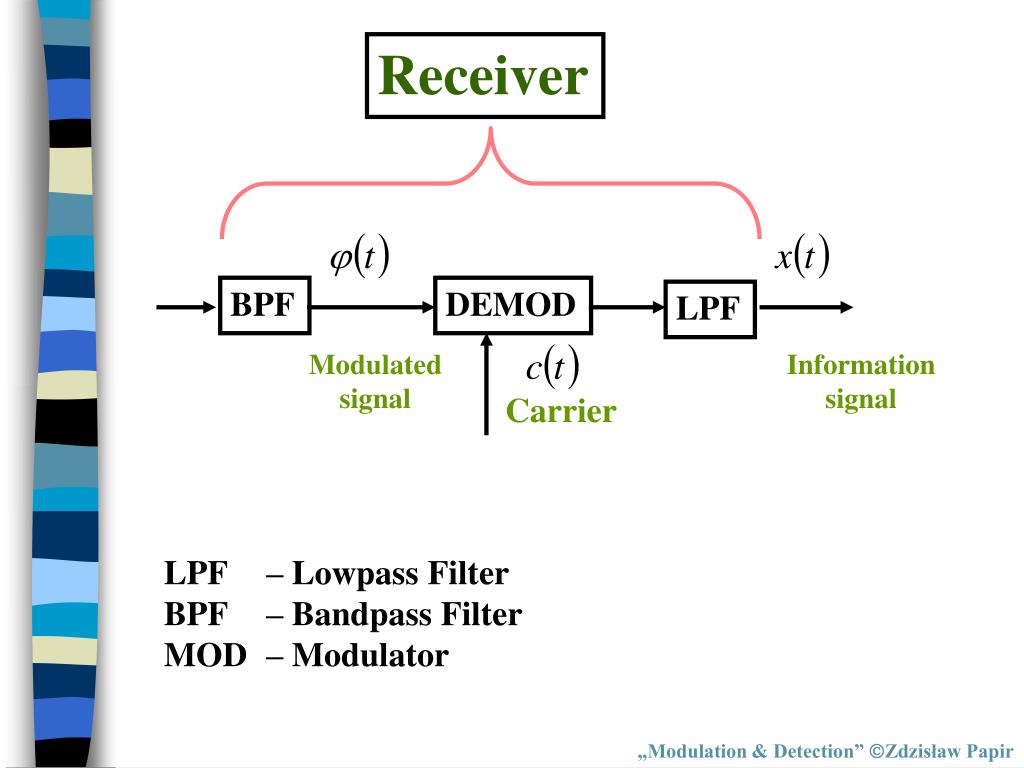 Receiver

$\varphi(t)$

$x(t)$

BPF

DEMOD

LPF

Modulated signal

$c(t)$

Carrier

Information signal

LPF – Lowpass Filter
BPF – Bandpass Filter
MOD – Modulator

„Modulation & Detection” ©Zdzisław Papir